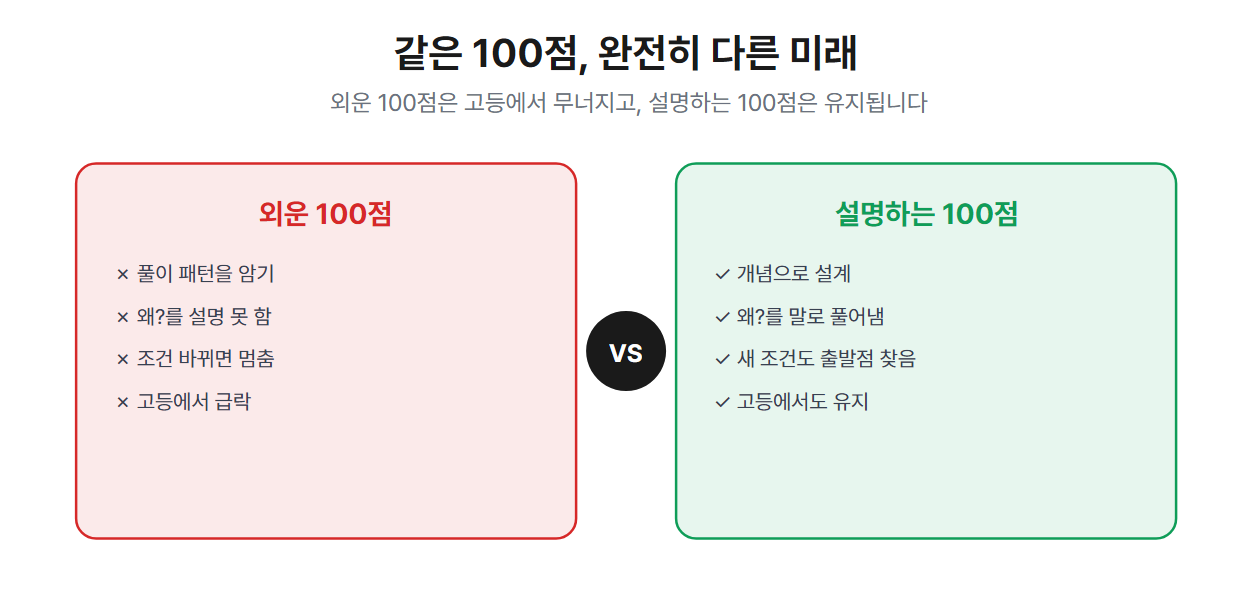 같은 100점, 완전히 다른 미래

외운 100점은 고등에서 무너지고, 설명하는 100점은 유지됩니다

외운 100점

× 풀이 패턴을 암기
× 왜?를 설명 못 함
× 조건 바뀌면 멈춤
× 고등에서 급락

VS

설명하는 100점

✓ 개념으로 설계
✓ 왜?를 말로 풀어냄
✓ 새 조건도 출발점 찾음
✓ 고등에서도 유지